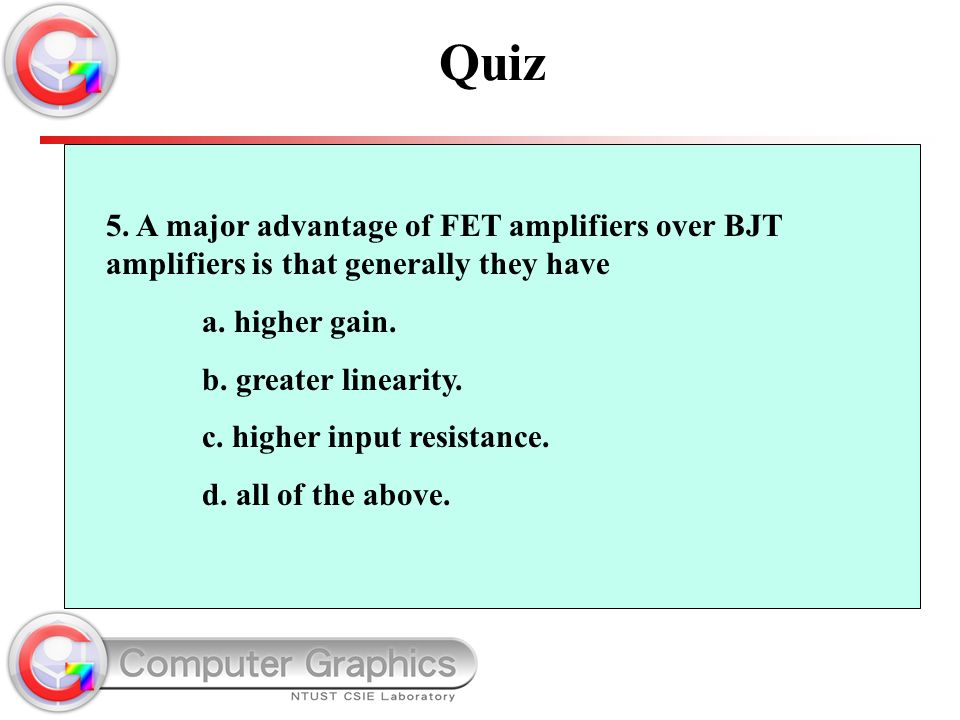 Quiz

5. A major advantage of FET amplifiers over BJT amplifiers is that generally they have

a. higher gain.

b. greater linearity.

c. higher input resistance.

d. all of the above.

Computer Graphics
NTUST CSIE Laboratory